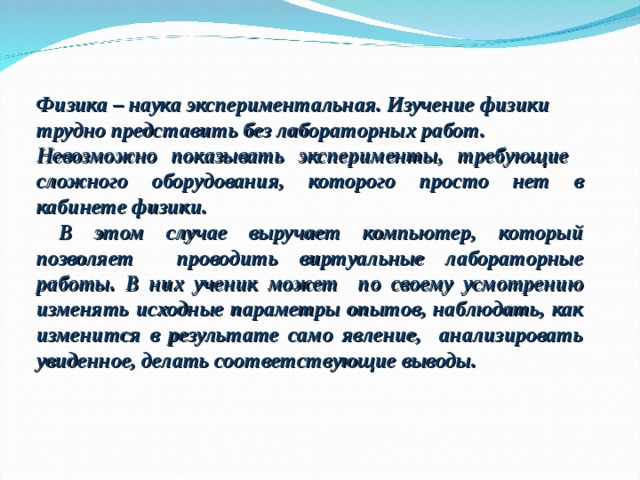 Физика – наука экспериментальная. Изучение физики трудно представить без лабораторных работ. Невозможно показывать эксперименты, требующие сложного оборудования, которого просто нет в кабинете физики.

В этом случае выручает компьютер, который позволяет проводить виртуальные лабораторные работы. В них ученик может по своему усмотрению изменять исходные параметры опытов, наблюдать, как изменится в результате само явление, анализировать увиденное, делать соответствующие выводы.